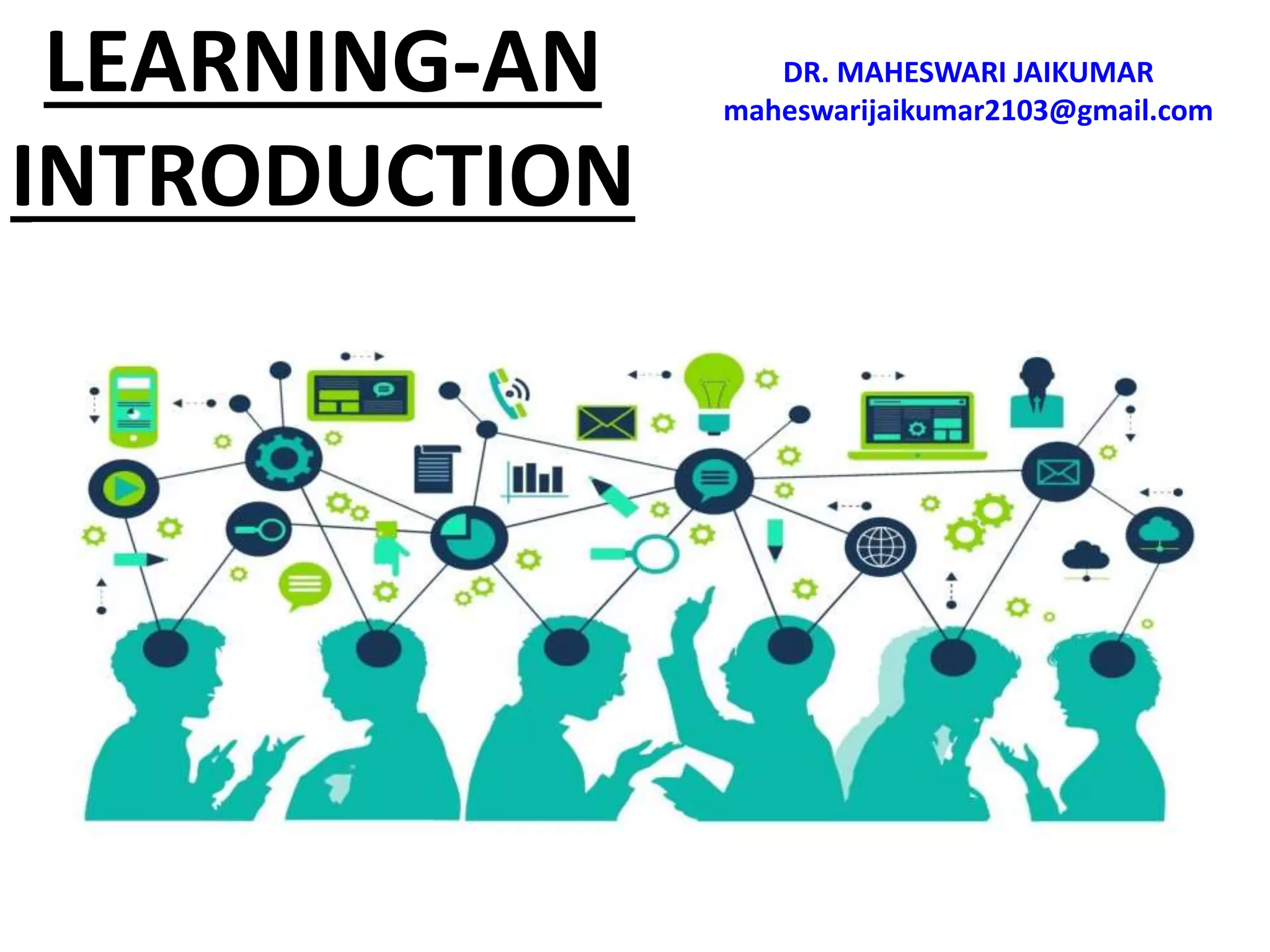 LEARNING-AN INTRODUCTION

DR. MAHESWARI JAIKUMAR
maheswarijaikumar2103@gmail.com